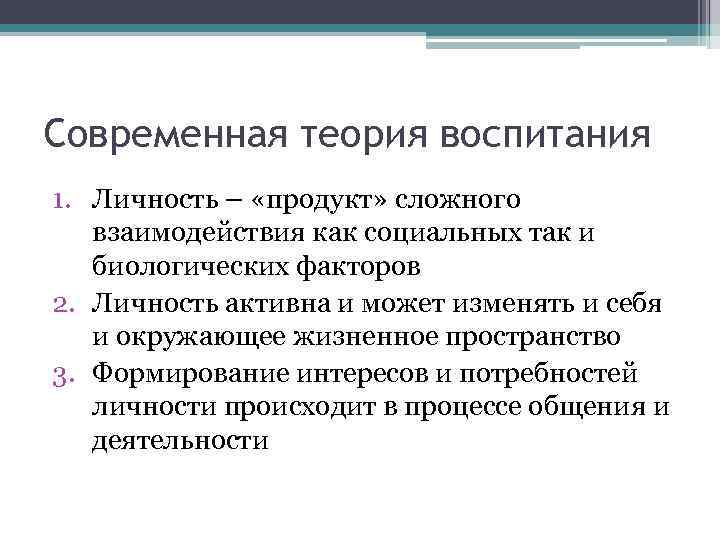 Современная теория воспитания

1. Личность – «продукт» сложного взаимодействия как социальных так и биологических факторов
2. Личность активна и может изменять и себя и окружающее жизненное пространство
3. Формирование интересов и потребностей личности происходит в процессе общения и деятельности